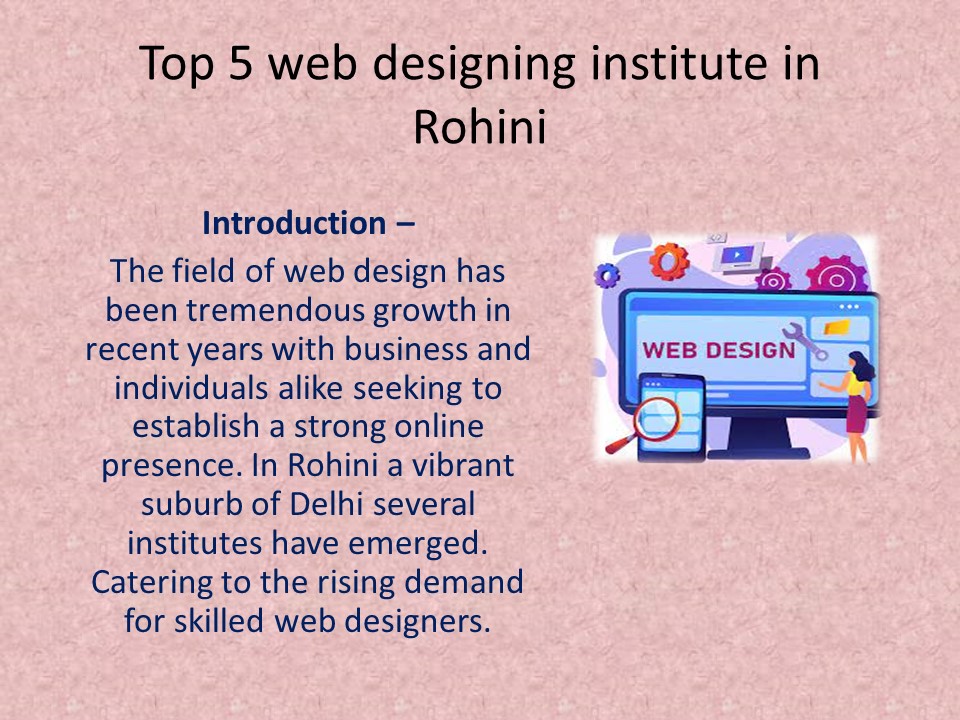 Top 5 web designing institute in Rohini

Introduction –

The field of web design has been tremendous growth in recent years with business and individuals alike seeking to establish a strong online presence. In Rohini a vibrant suburb of Delhi several institutes have emerged. Catering to the rising demand for skilled web designers.

WEB DESIGN